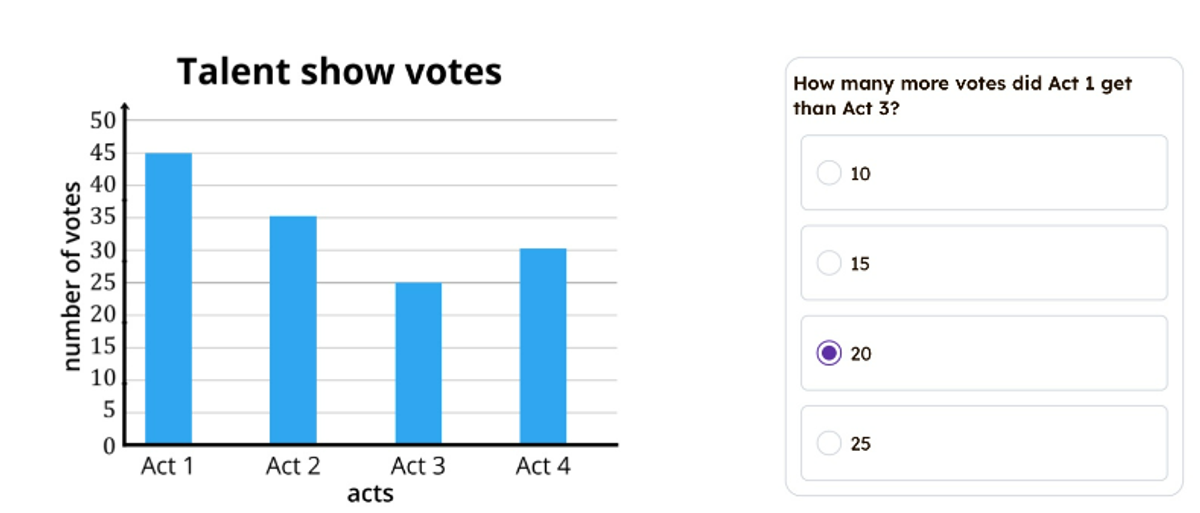 Talent show votes

number of votes

50
45
40
35
30
25
20
15
10
5
0

Act 1 Act 2 Act 3 Act 4

acts

How many more votes did Act 1 get than Act 3?

10

15

20

25